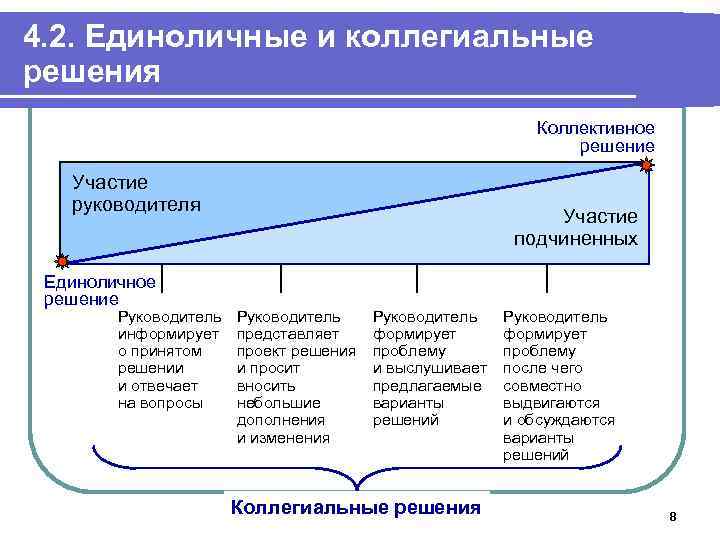 4.2. Единоличные и коллегиальные решения

Коллективное решение

Участие руководителя

Участие подчиненных

Единоличное решение

Руководитель информирует о принятом решении и отвечает на вопросы

Руководитель представляет проект решения и просит вносить небольшие дополнения и изменения

Руководитель формирует проблему и выслушивает предлагаемые варианты решений

Руководитель формирует проблему после чего совместно выдвигаются и обсуждаются варианты решений

Коллегиальные решения

8